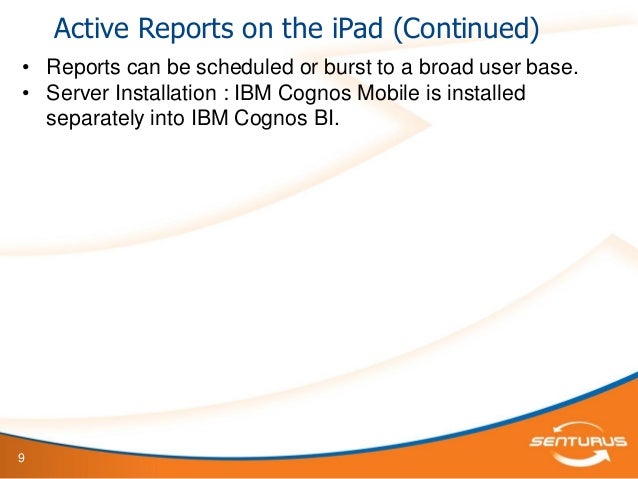 Active Reports on the iPad (Continued)

• Reports can be scheduled or burst to a broad user base.
• Server Installation : IBM Cognos Mobile is installed separately into IBM Cognos BI.

9

SENTURUS